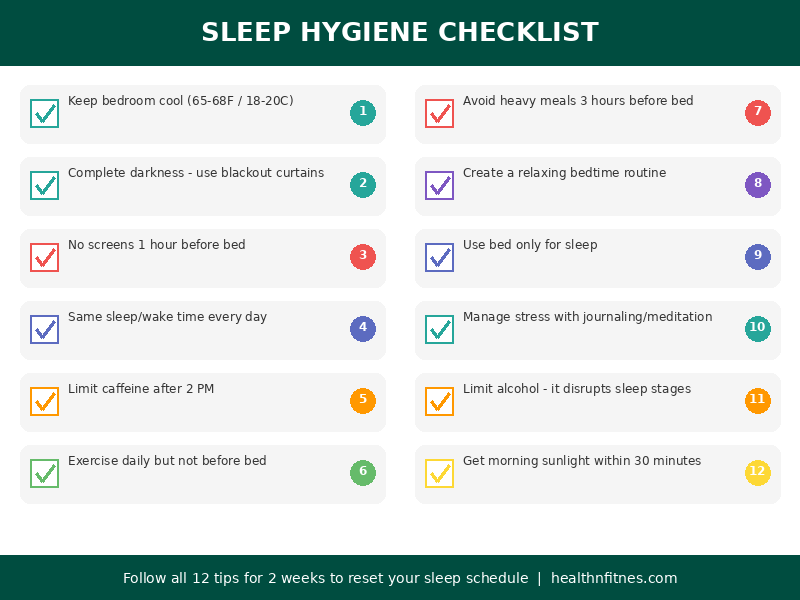 SLEEP HYGIENE CHECKLIST

Keep bedroom cool (65-68F / 18-20C)
1

Complete darkness - use blackout curtains
2

No screens 1 hour before bed
3

Same sleep/wake time every day
4

Limit caffeine after 2 PM
5

Exercise daily but not before bed
6

Avoid heavy meals 3 hours before bed
7

Create a relaxing bedtime routine
8

Use bed only for sleep
9

Manage stress with journaling/meditation
10

Limit alcohol - it disrupts sleep stages
11

Get morning sunlight within 30 minutes
12

Follow all 12 tips for 2 weeks to reset your sleep schedule | healthnfitnes.com